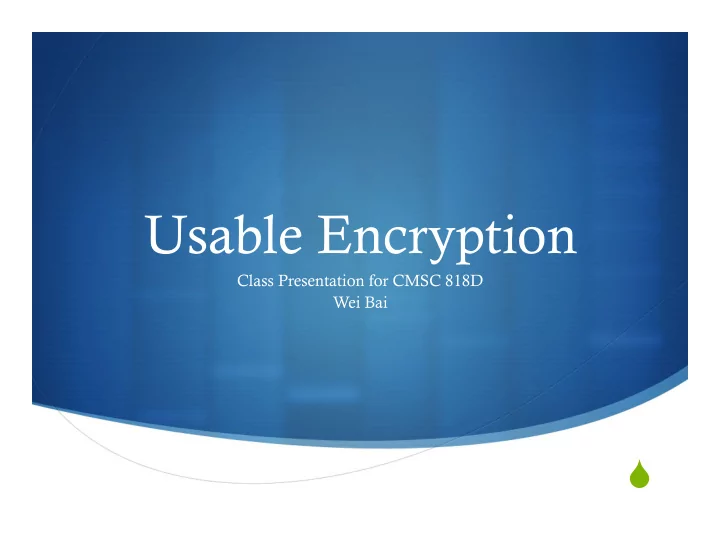 Usable Encryption

Class Presentation for CMSC 818D
Wei Bai